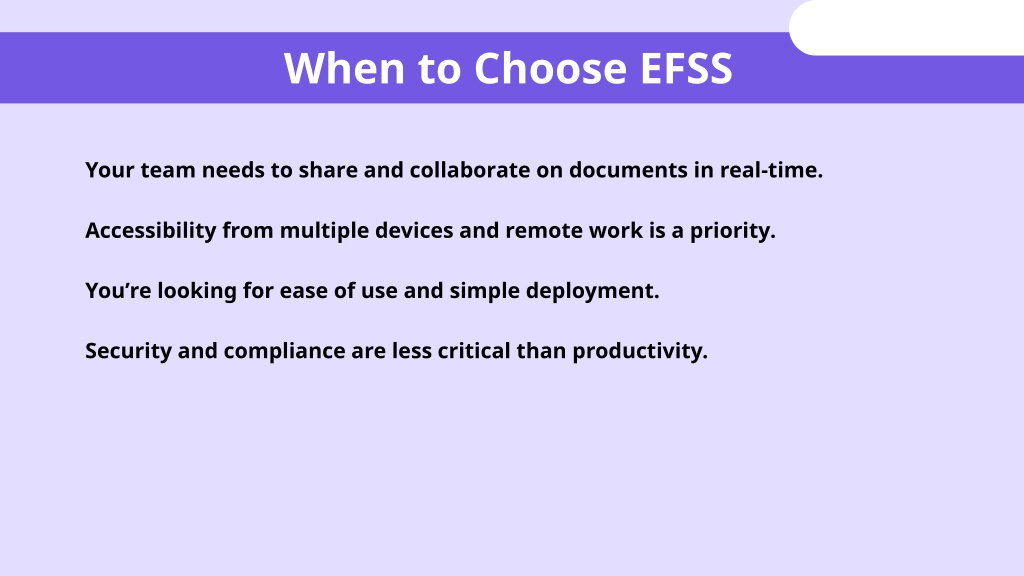 When to Choose EFSS

Your team needs to share and collaborate on documents in real-time.

Accessibility from multiple devices and remote work is a priority.

You’re looking for ease of use and simple deployment.

Security and compliance are less critical than productivity.